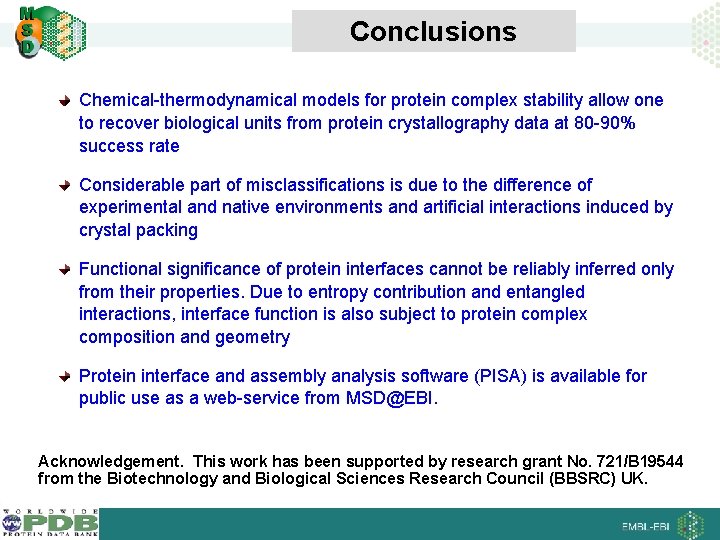 MSD

Conclusions

Chemical-thermodynamical models for protein complex stability allow one to recover biological units from protein crystallography data at 80-90% success rate

Considerable part of misclassifications is due to the difference of experimental and native environments and artificial interactions induced by crystal packing

Functional significance of protein interfaces cannot be reliably inferred only from their properties. Due to entropy contribution and entangled interactions, interface function is also subject to protein complex composition and geometry

Protein interface and assembly analysis software (PISA) is available for public use as a web-service from MSD@EBI.

Acknowledgement. This work has been supported by research grant No. 721/B19544 from the Biotechnology and Biological Sciences Research Council (BBSRC) UK.

WORLDWIDE PDB PROTEIN DATA BANK

EMBL-EBI